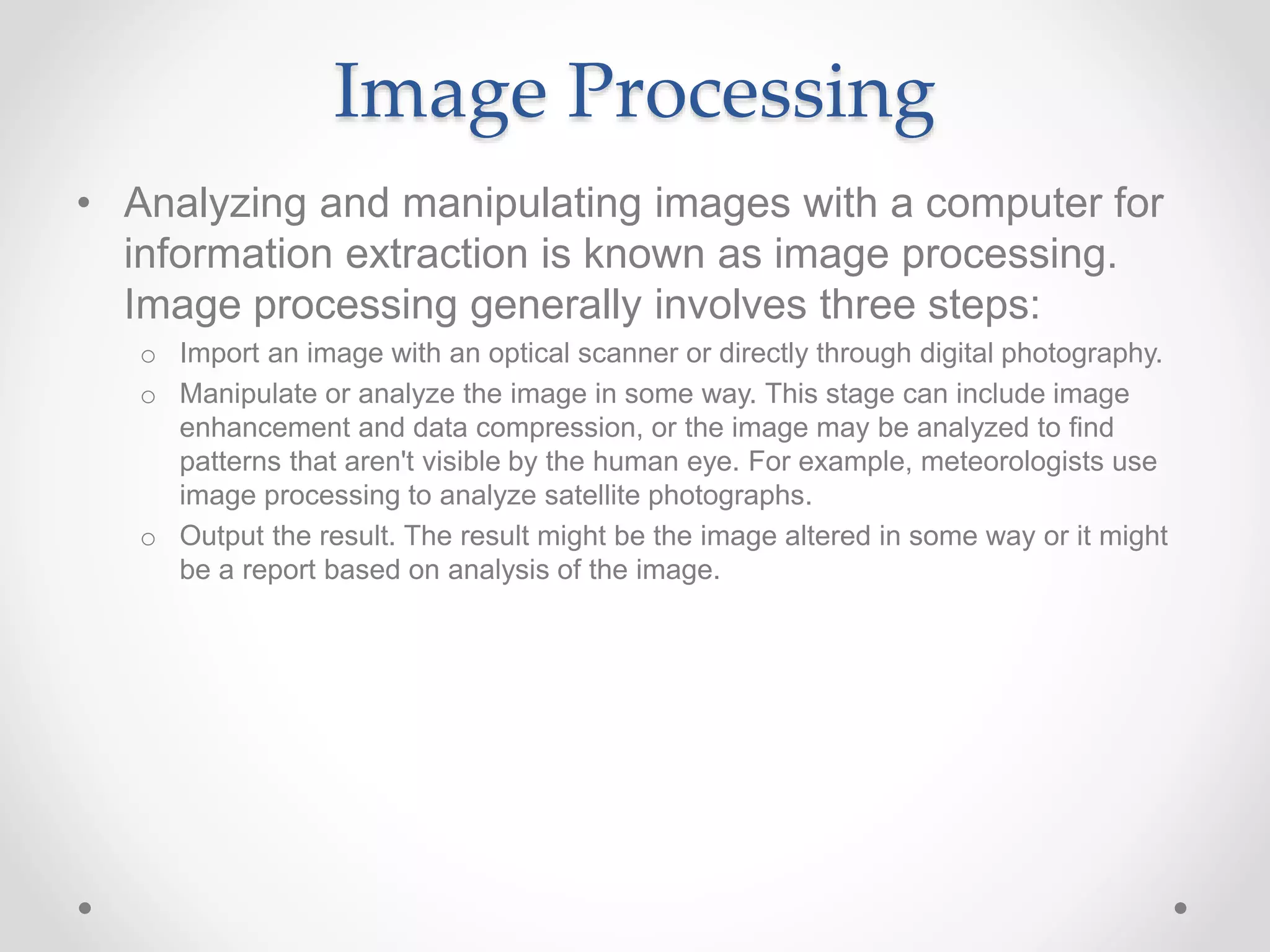 Image Processing

• Analyzing and manipulating images with a computer for information extraction is known as image processing. Image processing generally involves three steps:

o Import an image with an optical scanner or directly through digital photography.

o Manipulate or analyze the image in some way. This stage can include image enhancement and data compression, or the image may be analyzed to find patterns that aren't visible by the human eye. For example, meteorologists use image processing to analyze satellite photographs.

o Output the result. The result might be the image altered in some way or it might be a report based on analysis of the image.